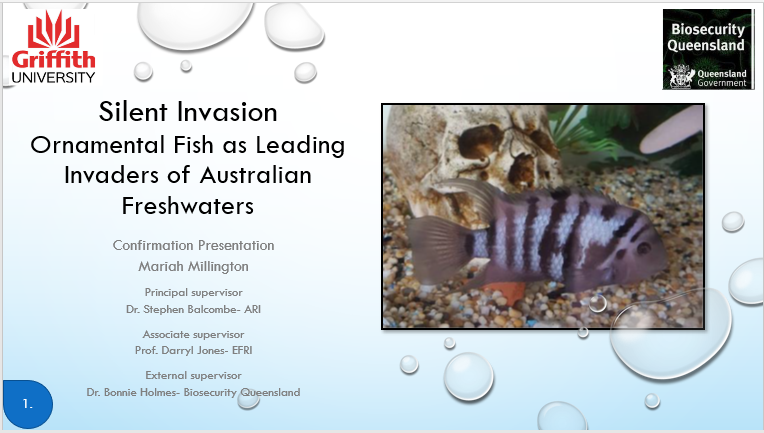 Griffith
UNIVERSITY

Biosecurity Queensland

Queensland Government

Silent Invasion
Ornamental Fish as Leading Invaders of Australian Freshwaters

Confirmation Presentation
Mariah Millington

Principal supervisor
Dr. Stephen Balcombe- ARI

Associate supervisor
Prof. Darryl Jones- EFRI

External supervisor
Dr. Bonnie Holmes- Biosecurity Queensland

1.